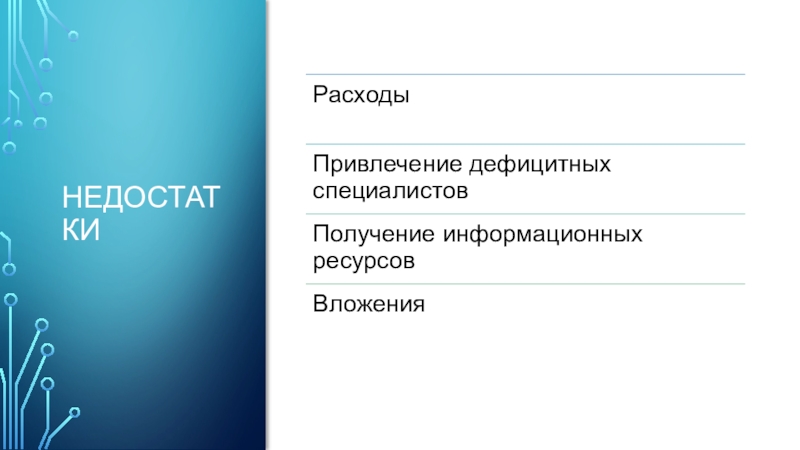 НЕДОСТАТКИ

Расходы

Привлечение дефицитных специалистов

Получение информационных ресурсов

Вложения